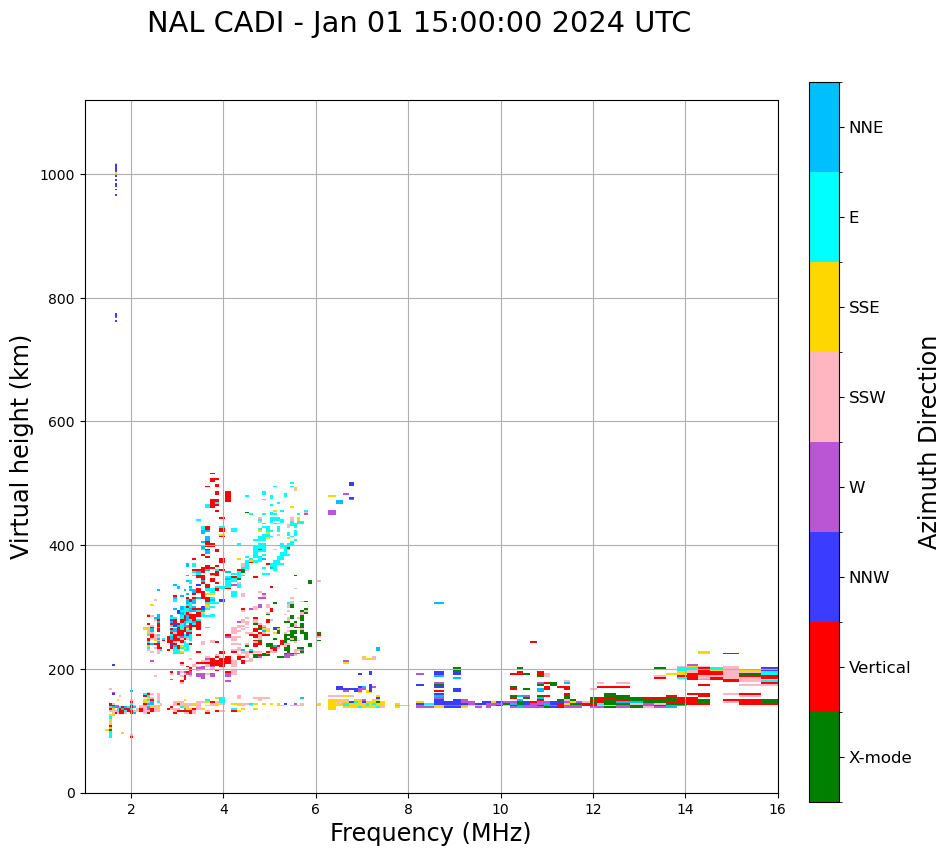 NAL CADI - Jan 01 15:00:00 2024 UTC

Virtual height (km)

1000
800
600
400
200
0

2
4
6
8
10
12
14
16

Frequency (MHz)

NNE
E
SSE
SSW
W
NNW
Vertical
X-mode

Azimuth Direction